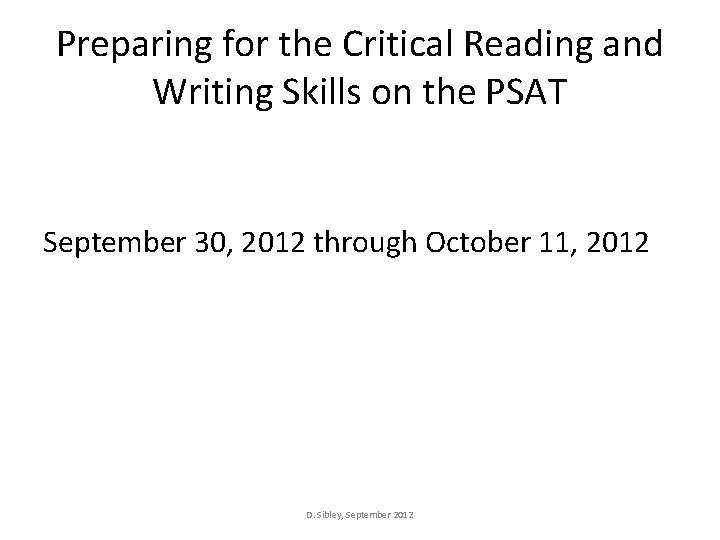 Preparing for the Critical Reading and Writing Skills on the PSAT

September 30, 2012 through October 11, 2012

D. Sibley, September 2012